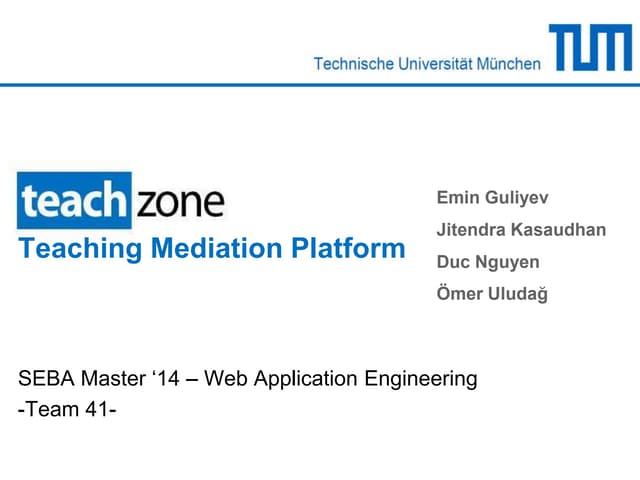 Technische Universität München

TUM

teach zone
Teaching Mediation Platform

Emin Guliyev
Jitendra Kasaudhan
Duc Nguyen
Ömer Uludağ

SEBA Master ‘14 – Web Application Engineering
-Team 41-